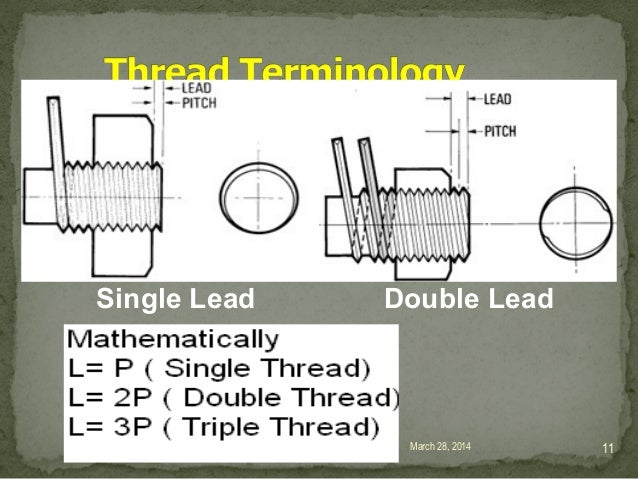 Thread Terminology

LEAD
PITCH

LEAD
PITCH

Single Lead

Double Lead

Mathematically
L= P ( Single Thread)
L= 2P ( Double Thread)
L= 3P ( Triple Thread)

March 28, 2014

11